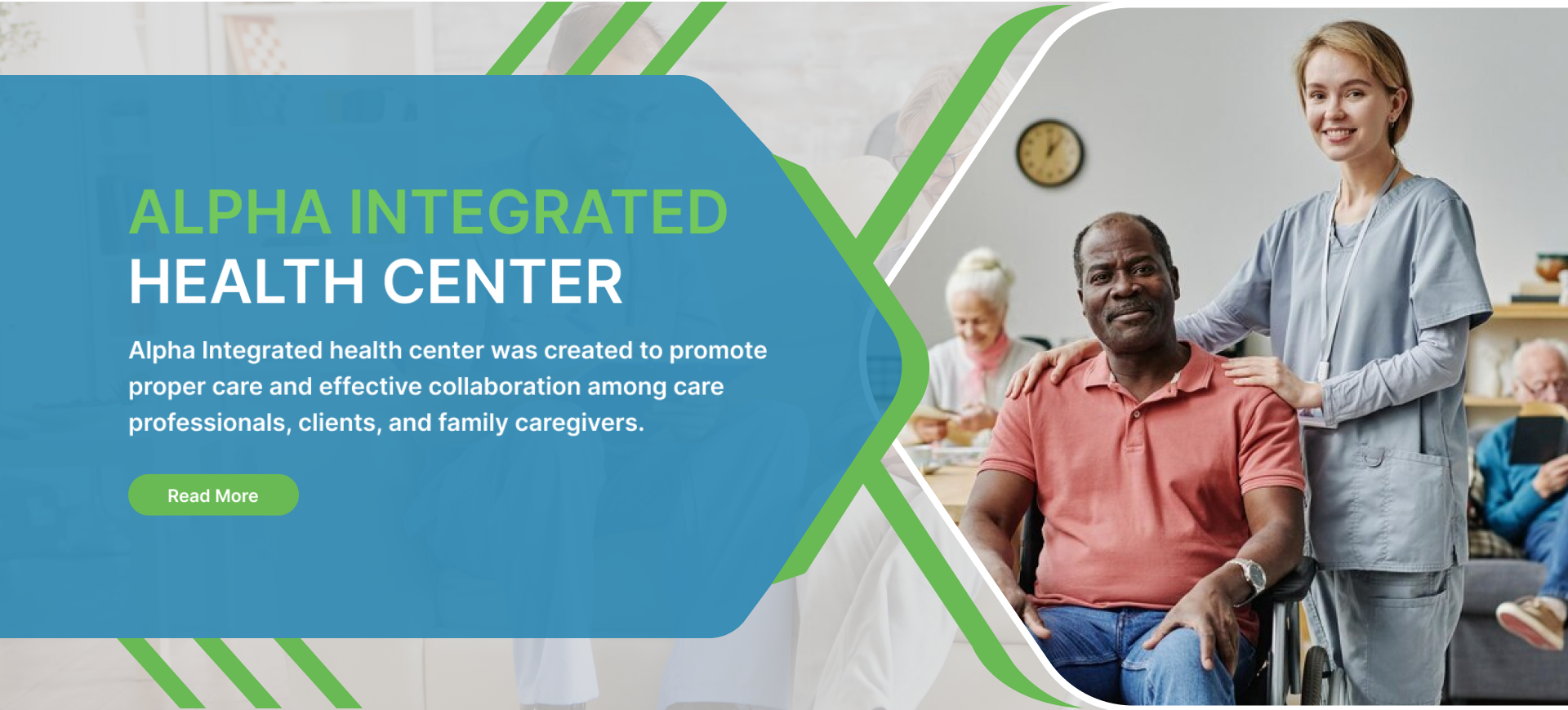 ALPHA INTEGRATED
HEALTH CENTER

Alpha Integrated health center was created to promote proper care and effective collaboration among care professionals, clients, and family caregivers.

Read More